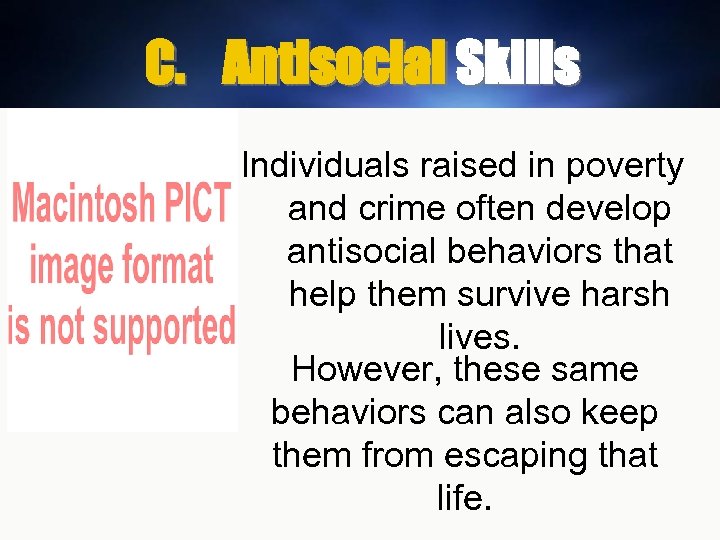 C. Antisocial Skills

Macintosh PICT image format is not supported

Individuals raised in poverty and crime often develop antisocial behaviors that help them survive harsh lives.

However, these same behaviors can also keep them from escaping that life.